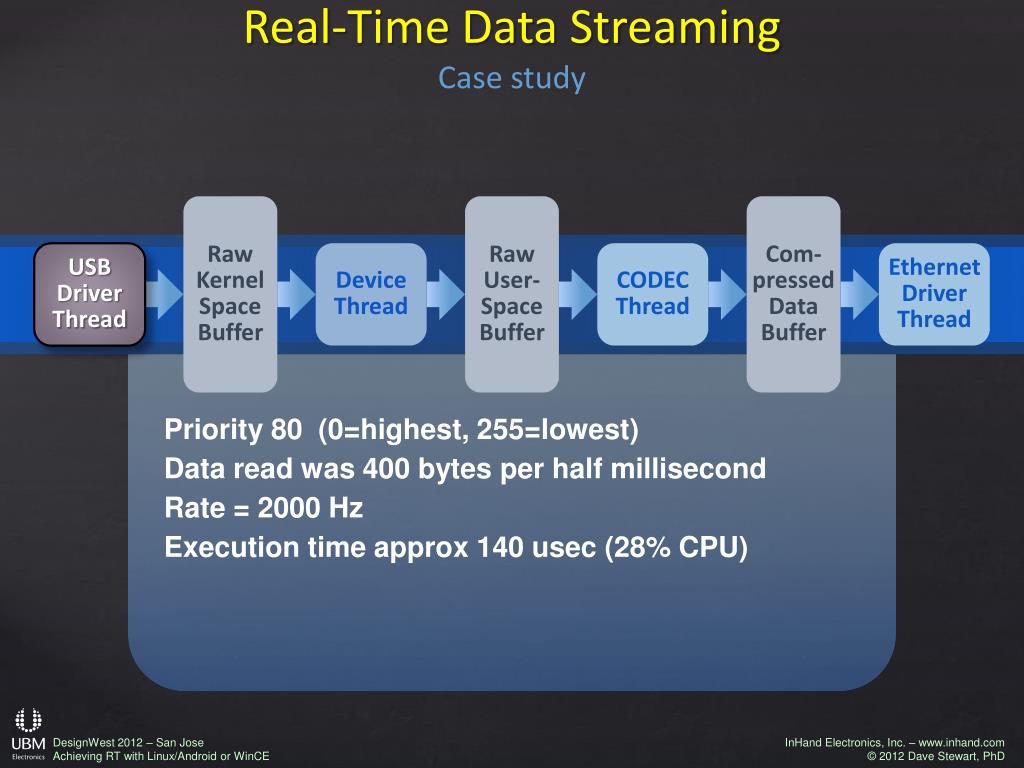 Real-Time Data Streaming

Case study

USB Driver Thread

Raw Kernel Space Buffer

Device Thread

Raw User-Space Buffer

CODEC Thread

Compressed Data Buffer

Ethernet Driver Thread

Priority 80 (0=highest, 255=lowest)
Data read was 400 bytes per half millisecond
Rate = 2000 Hz
Execution time approx 140 usec (28% CPU)

UBM Electronics

DesignWest 2012 – San Jose
Achieving RT with Linux/Android or WinCE

InHand Electronics, Inc. – www.inhand.com
© 2012 Dave Stewart, PhD